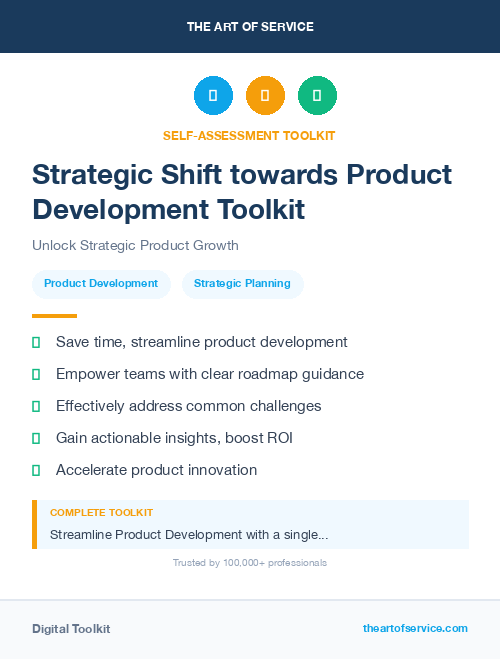 THE ART OF SERVICE

SELF-ASSESSMENT TOOLKIT

Strategic Shift towards Product Development Toolkit

Unlock Strategic Product Growth

Product Development

Strategic Planning

Save time, streamline product development

Empower teams with clear roadmap guidance

Effectively address common challenges

Gain actionable insights, boost ROI

Accelerate product innovation

COMPLETE TOOLKIT

Streamline Product Development with a single...

Trusted by 100,000+ professionals

Digital Toolkit

theartofservice.com